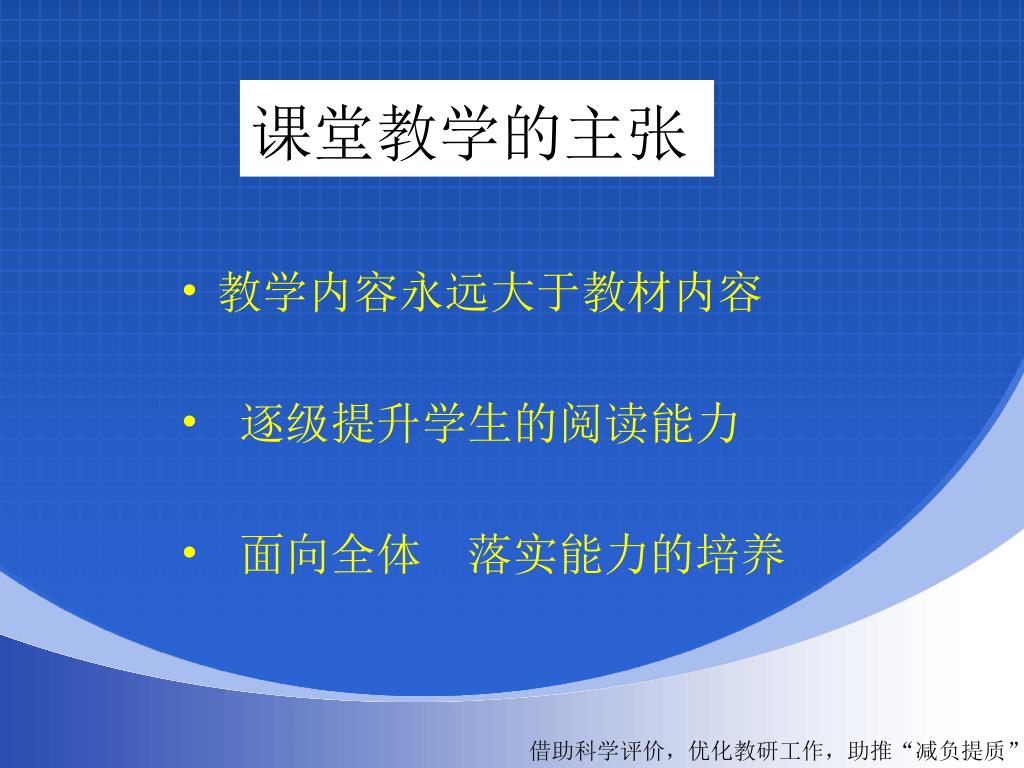 课堂教学的主张

• 教学内容永远大于教材内容

• 逐级提升学生的阅读能力

• 面向全体　落实能力的培养

借助科学评价，优化教研工作，助推“减负提质”